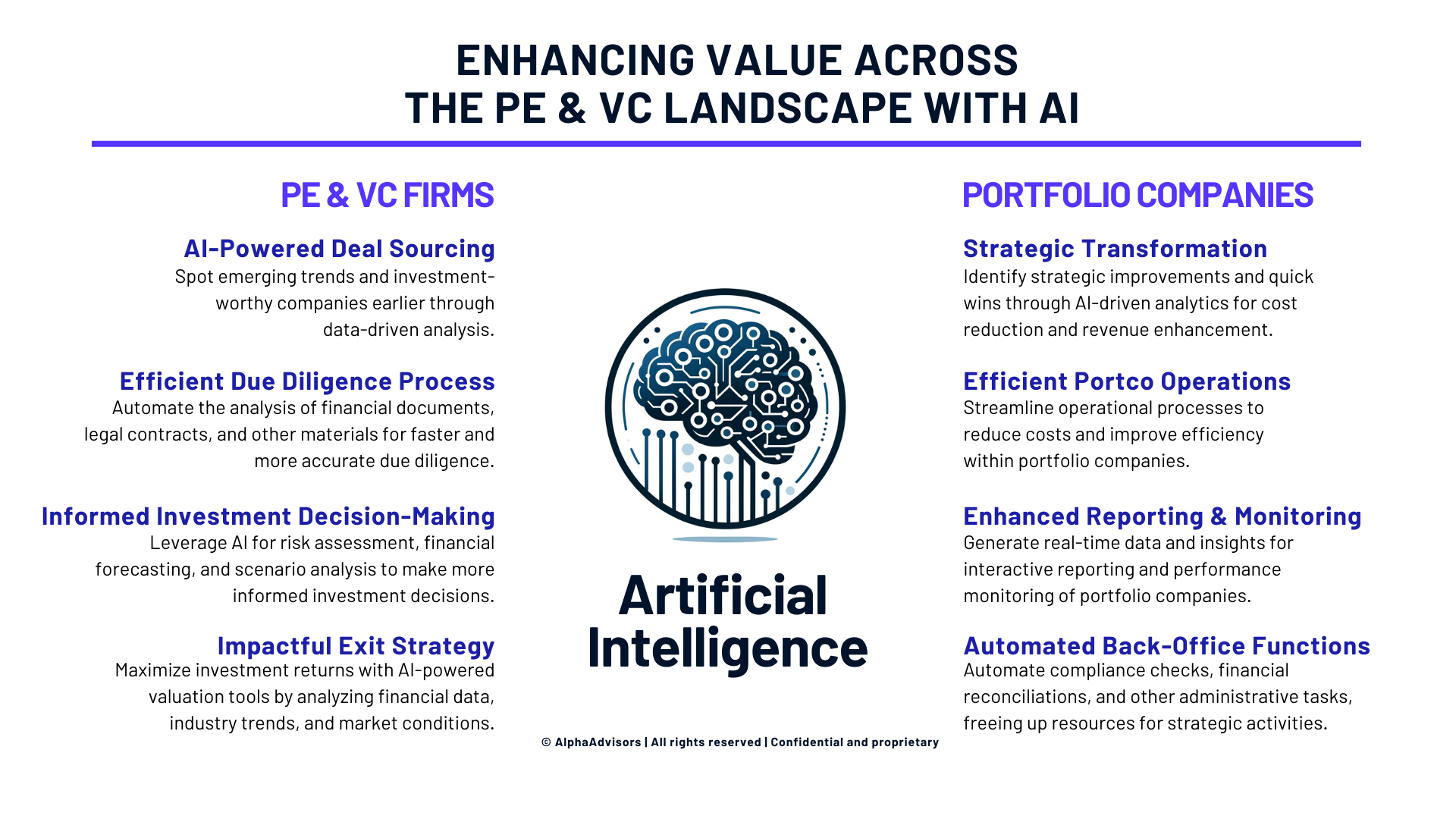 ENHANCING VALUE ACROSS THE PE & VC LANDSCAPE WITH AI

PE & VC FIRMS

AI-Powered Deal Sourcing
Spot emerging trends and investment-worthy companies earlier through data-driven analysis.

Efficient Due Diligence Process
Automate the analysis of financial documents, legal contracts, and other materials for faster and more accurate due diligence.

Informed Investment Decision-Making
Leverage AI for risk assessment, financial forecasting, and scenario analysis to make more informed investment decisions.

Impactful Exit Strategy
Maximize investment returns with AI-powered valuation tools by analyzing financial data, industry trends, and market conditions.

Artificial Intelligence

PORTFOLIO COMPANIES

Strategic Transformation
Identify strategic improvements and quick wins through AI-driven analytics for cost reduction and revenue enhancement.

Efficient Portco Operations
Streamline operational processes to reduce costs and improve efficiency within portfolio companies.

Enhanced Reporting & Monitoring
Generate real-time data and insights for interactive reporting and performance monitoring of portfolio companies.

Automated Back-Office Functions
Automate compliance checks, financial reconciliations, and other administrative tasks, freeing up resources for strategic activities.

© AlphaAdvisors | All rights reserved | Confidential and proprietary